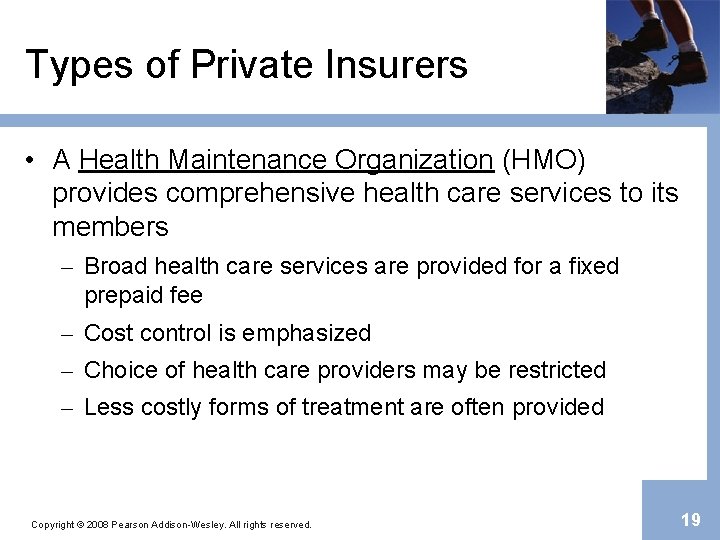 Types of Private Insurers

• A Health Maintenance Organization (HMO) provides comprehensive health care services to its members
– Broad health care services are provided for a fixed prepaid fee
– Cost control is emphasized
– Choice of health care providers may be restricted
– Less costly forms of treatment are often provided

Copyright © 2008 Pearson Addison-Wesley. All rights reserved.

19